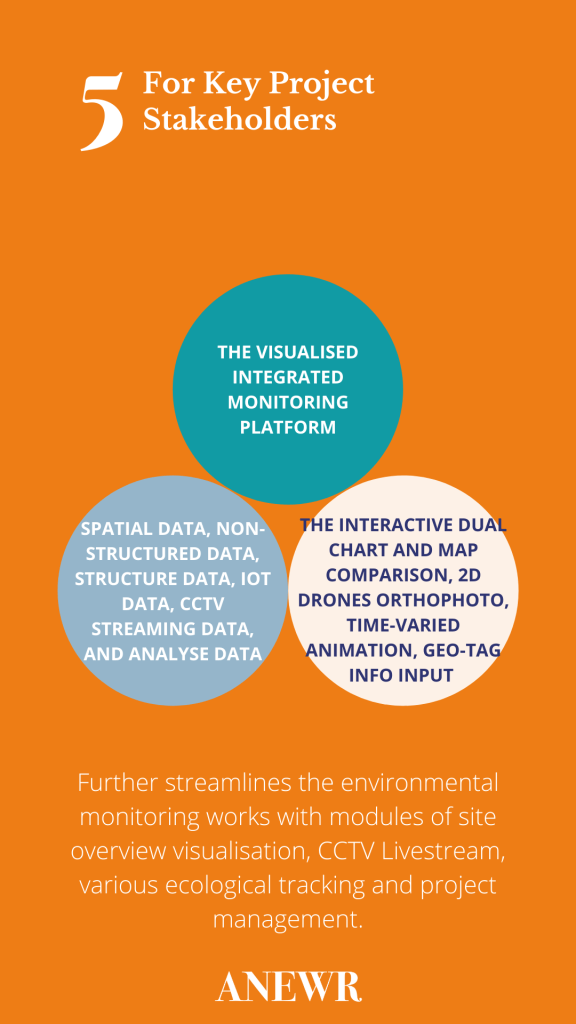 5 For Key Project Stakeholders

THE VISUALISED INTEGRATED MONITORING PLATFORM

SPATIAL DATA, NON-STRUCTURED DATA, STRUCTURE DATA, IOT DATA, CCTV STREAMING DATA, AND ANALYSE DATA

THE INTERACTIVE DUAL CHART AND MAP COMPARISON, 2D DRONES ORTHOPHOTO, TIME-VARIED ANIMATION, GEO-TAG INFO INPUT

Further streamlines the environmental monitoring works with modules of site overview visualisation, CCTV Livestream, various ecological tracking and project management.

ANEWR